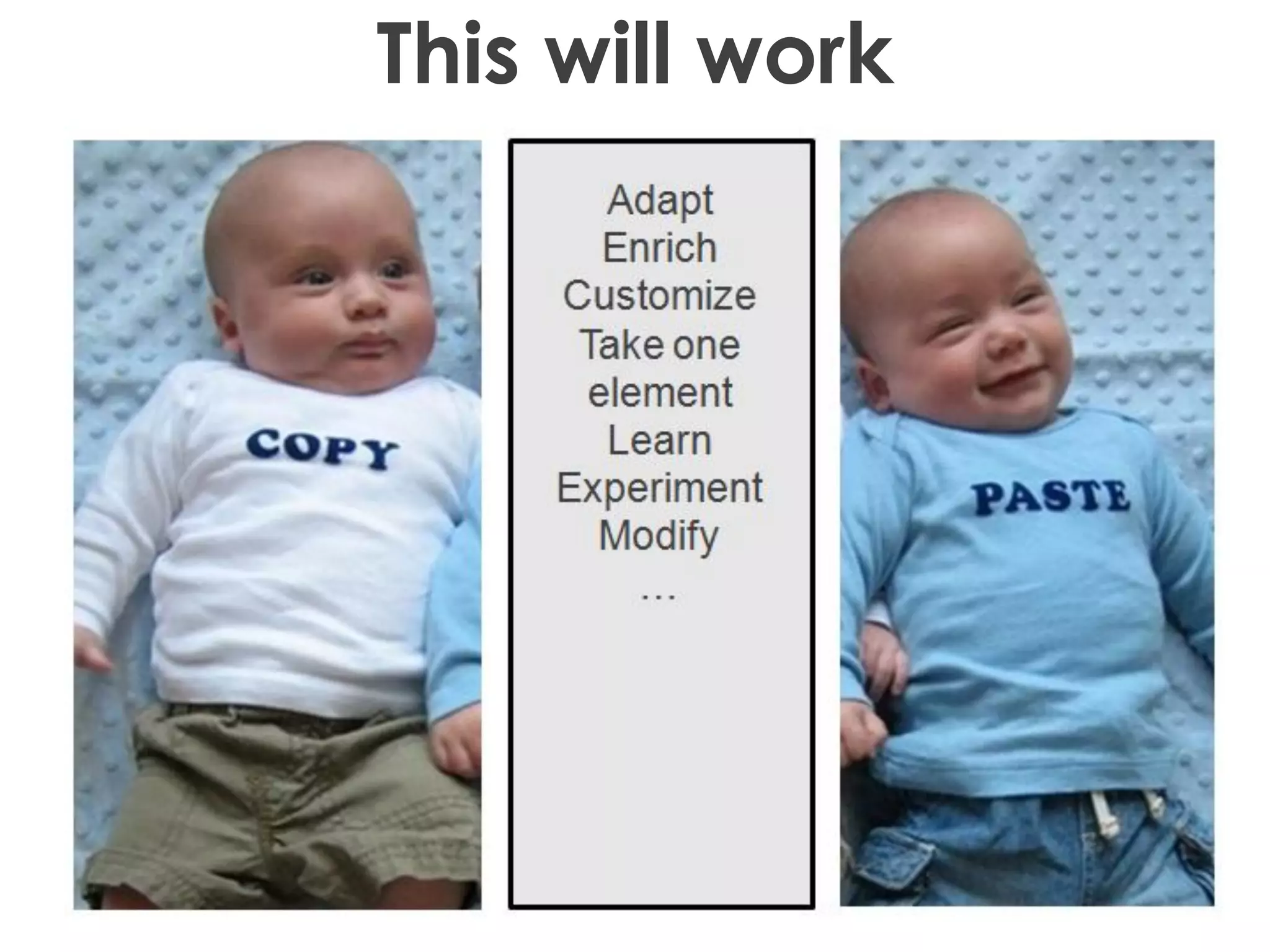 This will work

COPY

Adapt
Enrich
Customize
Take one element
Learn
Experiment
Modify
...

PASTE